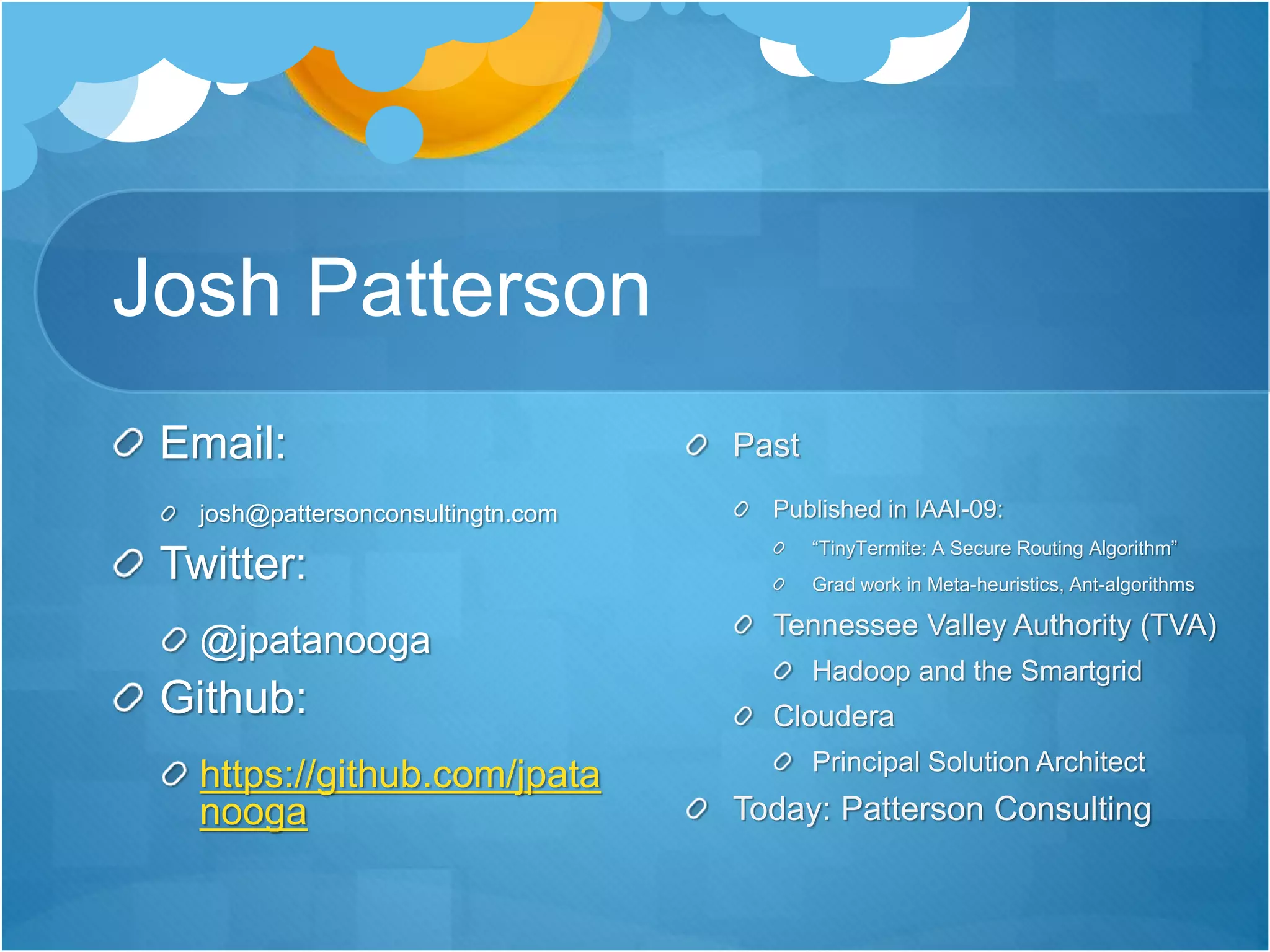 Josh Patterson

Email:

josh@pattersonconsultingtn.com

Twitter:

@jpatanooga

Github:

https://github.com/jpatanooga

Past

Published in IAAI-09:

“TinyTermite: A Secure Routing Algorithm”

Grad work in Meta-heuristics, Ant-algorithms

Tennessee Valley Authority (TVA)

Hadoop and the Smartgrid

Cloudera

Principal Solution Architect

Today: Patterson Consulting